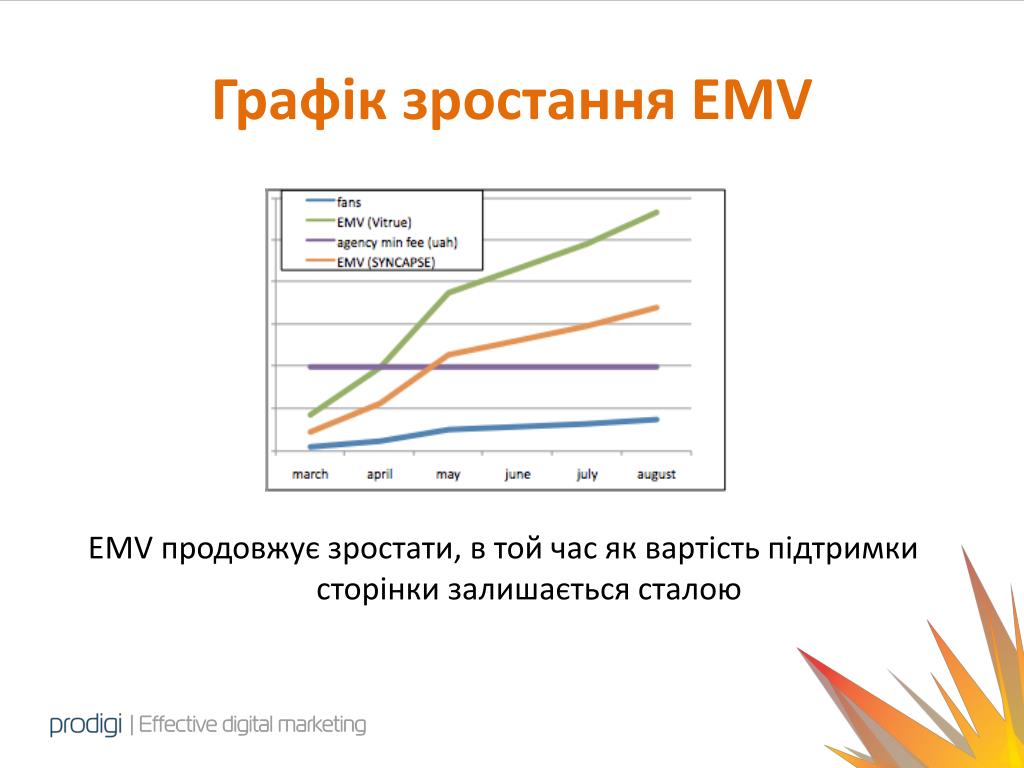 Графік зростання EMV

fans
EMV (Vitrue)
agency min fee (uah)
EMV (SYNCAPSE)

march april may june july august

EMV продовжує зростати, в той час як вартість підтримки сторінки залишається сталою

prodigi | Effective digital marketing